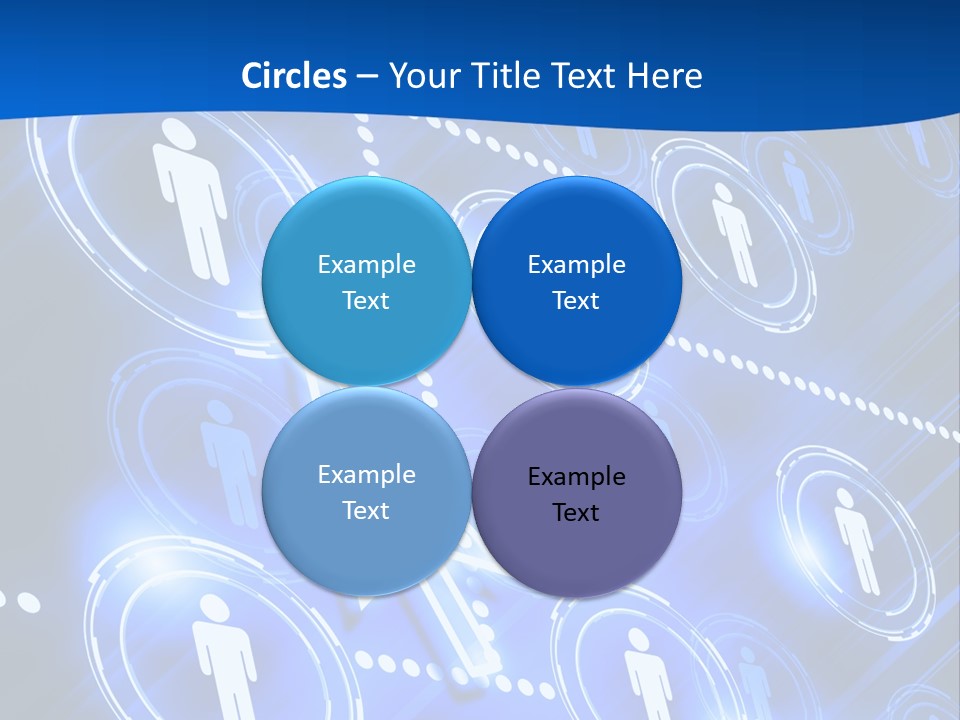 Circles – Your Title Text Here

Example Text

Example Text

Example Text

Example Text